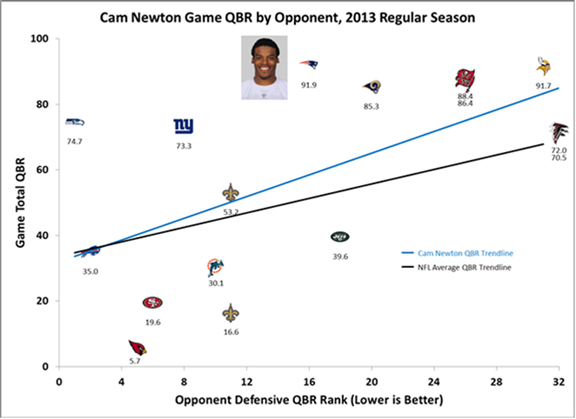 Cam Newton Game QBR by Opponent, 2013 Regular Season

Game Total QBR

100
80
60
40
20
0

74.7
73.3
91.9
85.3
88.4
86.4
91.7
72.0
70.5
53.2
39.6
35.0
30.1
19.6
16.6
5.7

Cam Newton QBR Trendline
NFL Average QBR Trendline

0 4 8 12 16 20 24 28 32

Opponent Defensive QBR Rank (Lower is Better)